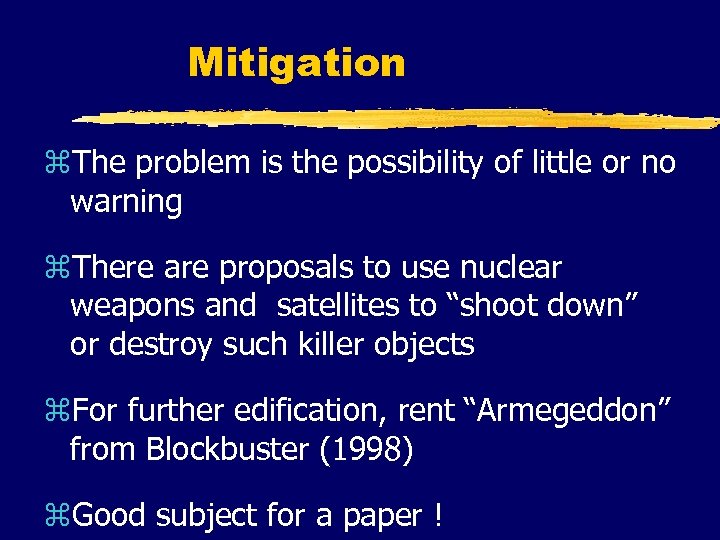 Mitigation

⌘The problem is the possibility of little or no warning

⌘There are proposals to use nuclear weapons and satellites to “shoot down” or destroy such killer objects

⌘For further edification, rent “Armegeddon” from Blockbuster (1998)

⌘Good subject for a paper !